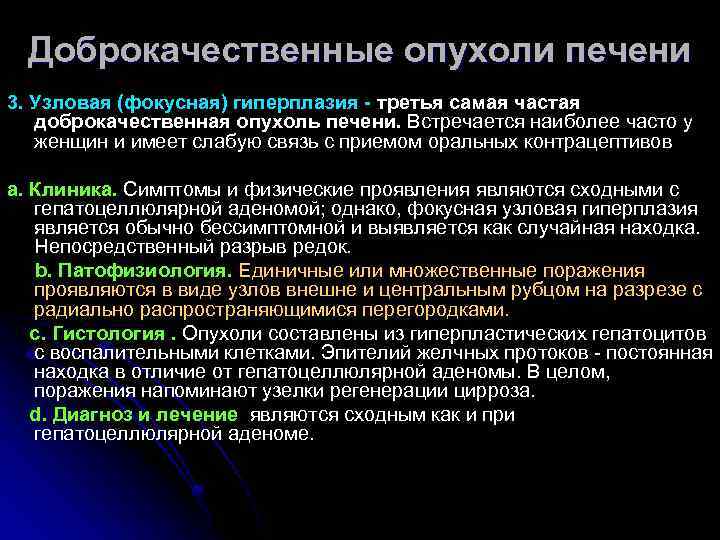 Доброкачественные опухоли печени

3. Узловая (фокусная) гиперплазия - третья самая частая доброкачественная опухоль печени. Встречается наиболее часто у женщин и имеет слабую связь с приемом оральных контрацептивов

a. Клиника. Симптомы и физические проявления являются сходными с гепатоцеллюлярной аденомой; однако, фокусная узловая гиперплазия является обычно бессимптомной и выявляется как случайная находка. Непосредственный разрыв редок.

b. Патофизиология. Единичные или множественные поражения проявляются в виде узлов внешне и центральным рубцом на разрезе с радиально распространяющимися перегородками.

c. Гистология . Опухоли составлены из гиперпластических гепатоцитов с воспалительными клетками. Эпителий желчных протоков - постоянная находка в отличие от гепатоцеллюлярной аденомы. В целом, поражения напоминают узелки регенерации цирроза.

d. Диагноз и лечение являются сходным как и при гепатоцеллюлярной аденоме.